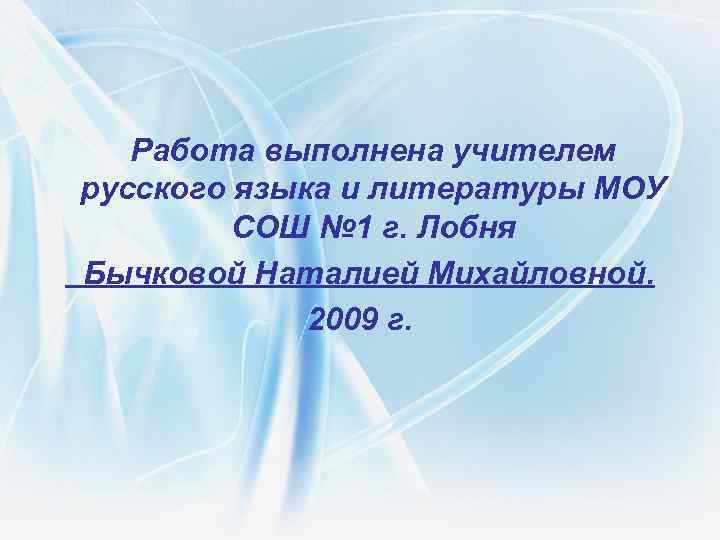 Работа выполнена учителем русского языка и литературы МОУ СОШ №1 г. Лобня

Бычковой Наталией Михайловной.

2009 г.